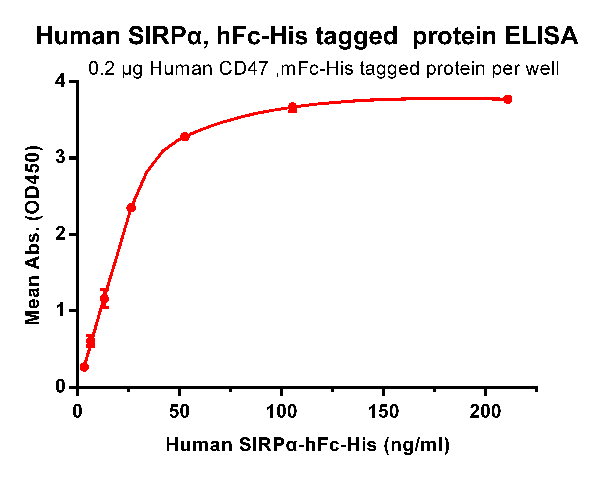 Human SIRPα, hFc-His tagged protein ELISA
0.2 μg Human CD47 ,mFc-His tagged protein per well

Mean Abs. (OD450)
4
3
2
1
0

0
50
100
150
200

Human SIRPα-hFc-His (ng/ml)